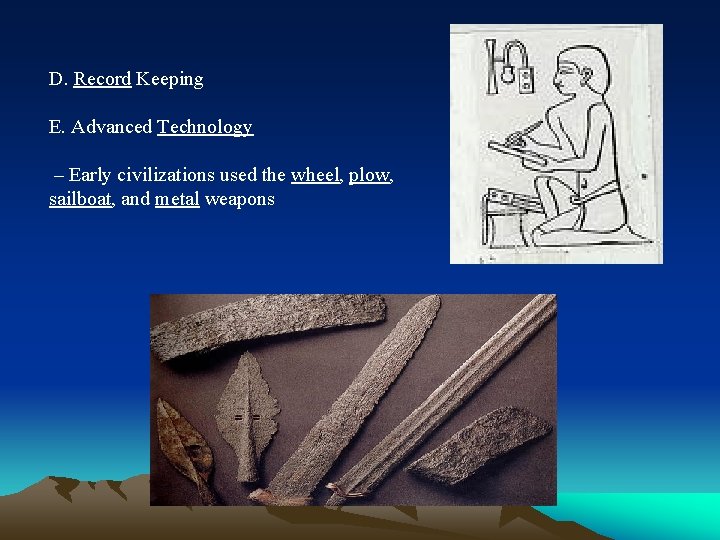 D. Record Keeping

E. Advanced Technology

– Early civilizations used the wheel, plow, sailboat, and metal weapons